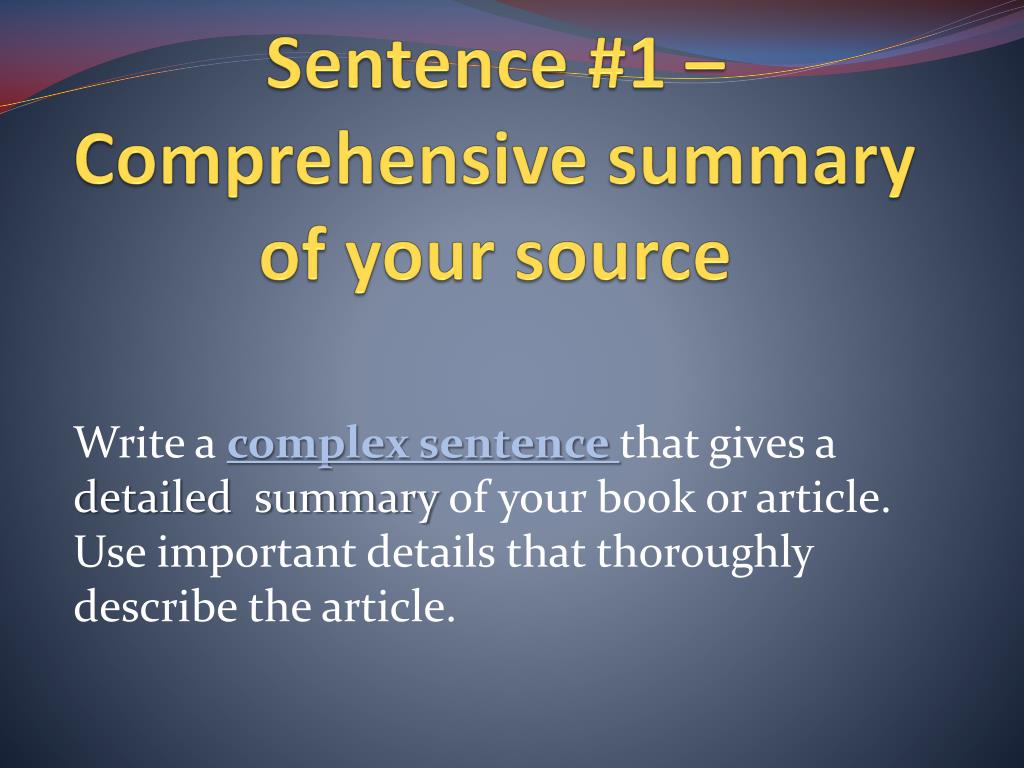 Sentence #1 – Comprehensive summary of your source

Write a complex sentence that gives a detailed summary of your book or article. Use important details that thoroughly describe the article.